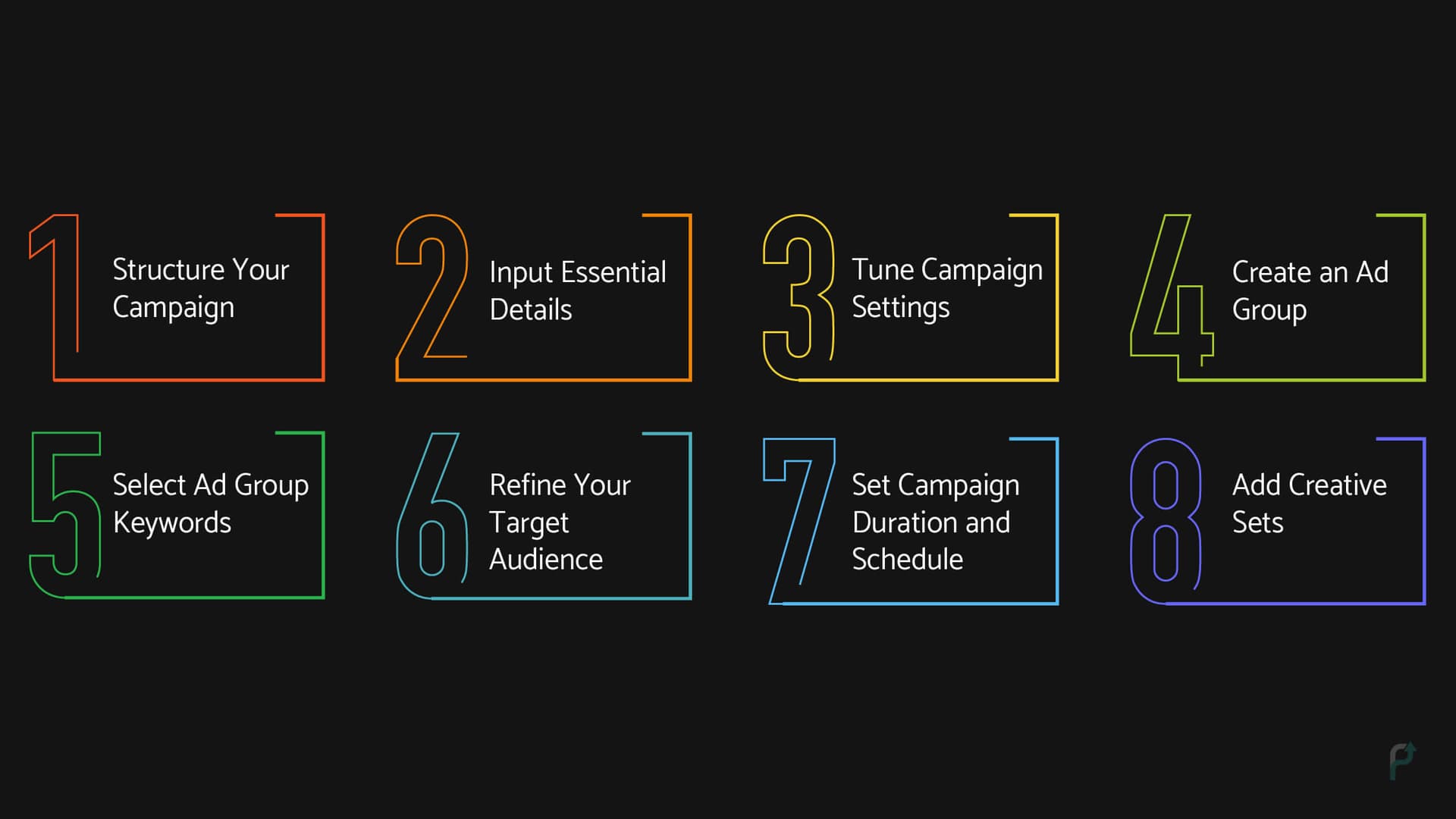 1 Structure Your Campaign

2 Input Essential Details

3 Tune Campaign Settings

4 Create an Ad Group

5 Select Ad Group Keywords

6 Refine Your Target Audience

7 Set Campaign Duration and Schedule

8 Add Creative Sets